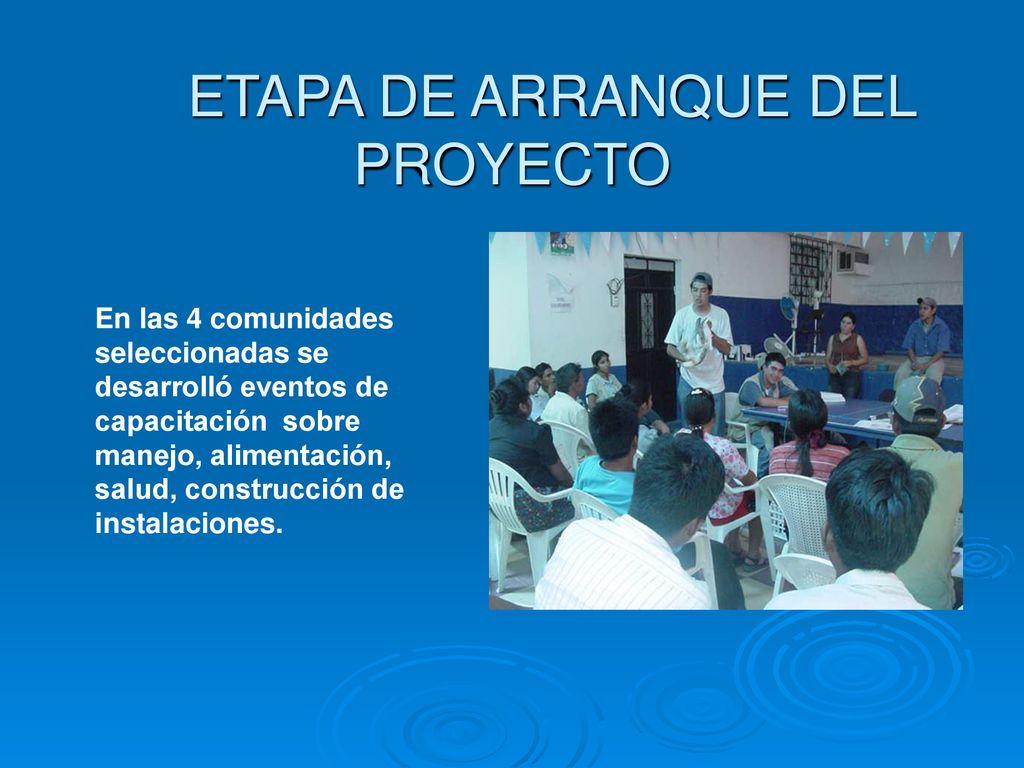 ETAPA DE ARRANQUE DEL PROYECTO

En las 4 comunidades seleccionadas se desarrolló eventos de capacitación  sobre manejo, alimentación, salud, construcción de instalaciones.